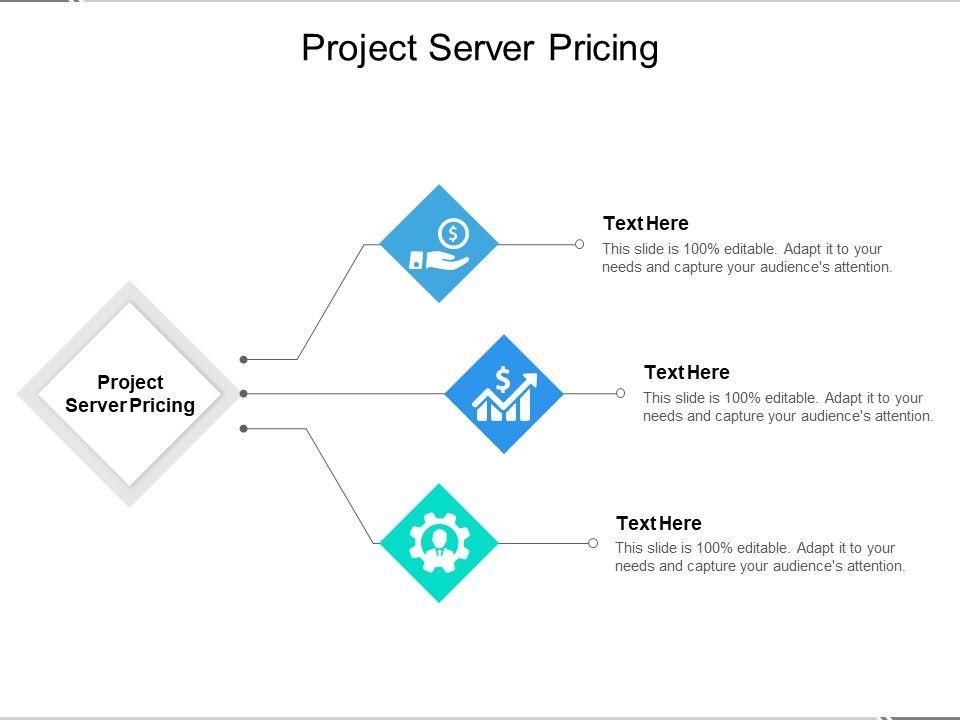 Project Server Pricing

Project Server Pricing

Text Here
This slide is 100% editable. Adapt it to your needs and capture your audience's attention.

Text Here
This slide is 100% editable. Adapt it to your needs and capture your audience's attention.

Text Here
This slide is 100% editable. Adapt it to your needs and capture your audience's attention.